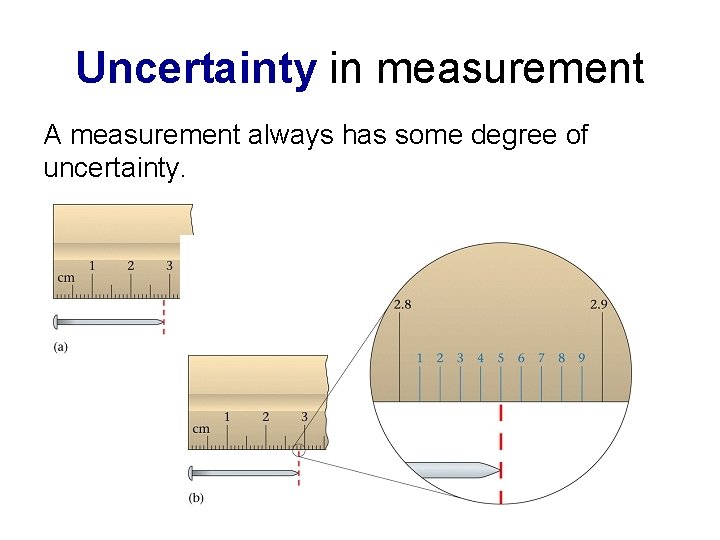 Uncertainty in measurement

A measurement always has some degree of uncertainty.

cm 1 2 3

(a)

cm 1 2 3

(b)

2.8 2.9

1 2 3 4 5 6 7 8 9